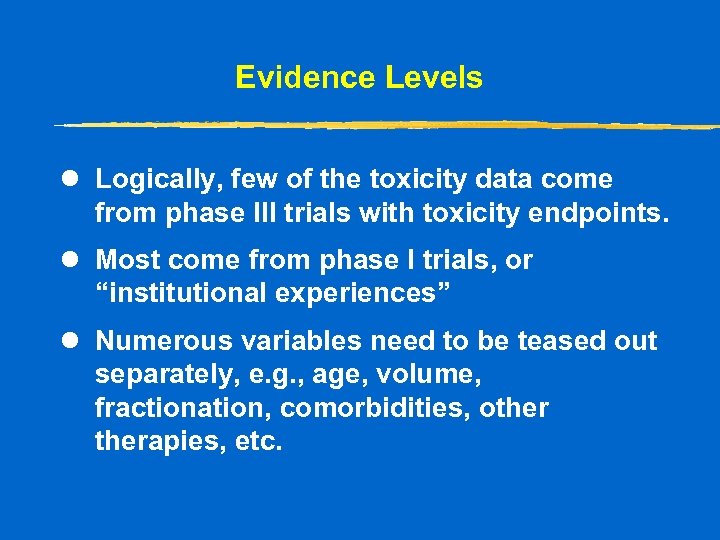 Evidence Levels

● Logically, few of the toxicity data come from phase III trials with toxicity endpoints.

● Most come from phase I trials, or “institutional experiences”

● Numerous variables need to be teased out separately, e.g., age, volume, fractionation, comorbidities, other therapies, etc.